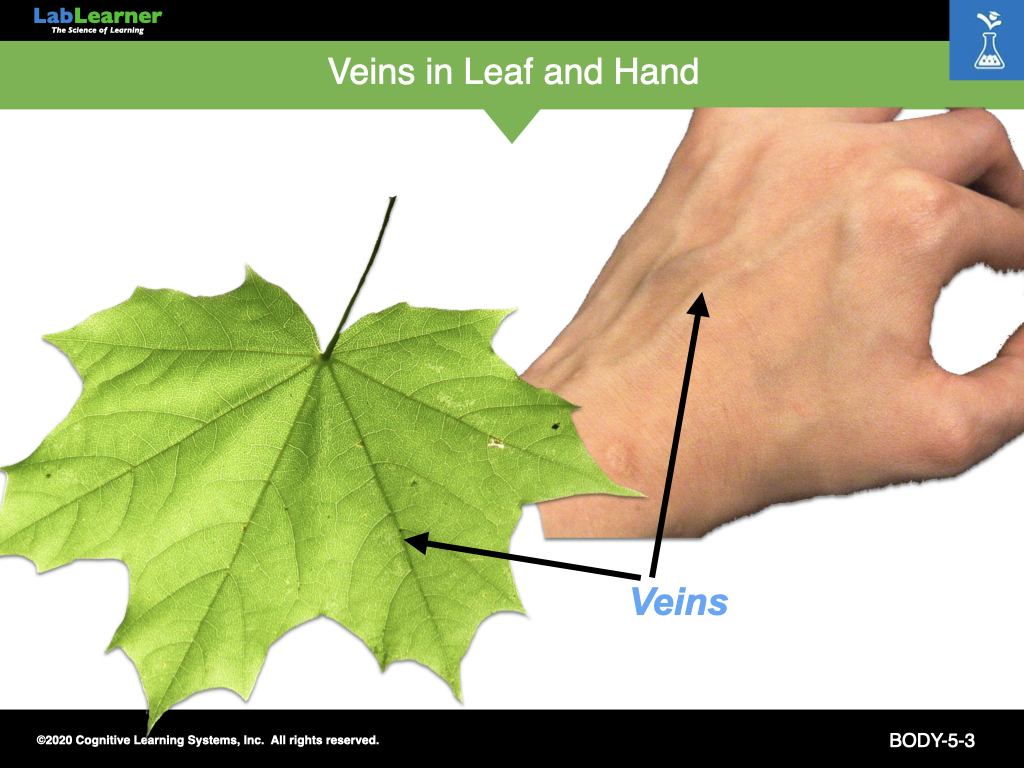 LabLearner
The Science of Learning

Veins in Leaf and Hand

Veins

©2020 Cognitive Learning Systems, Inc. All rights reserved.

BODY-5-3